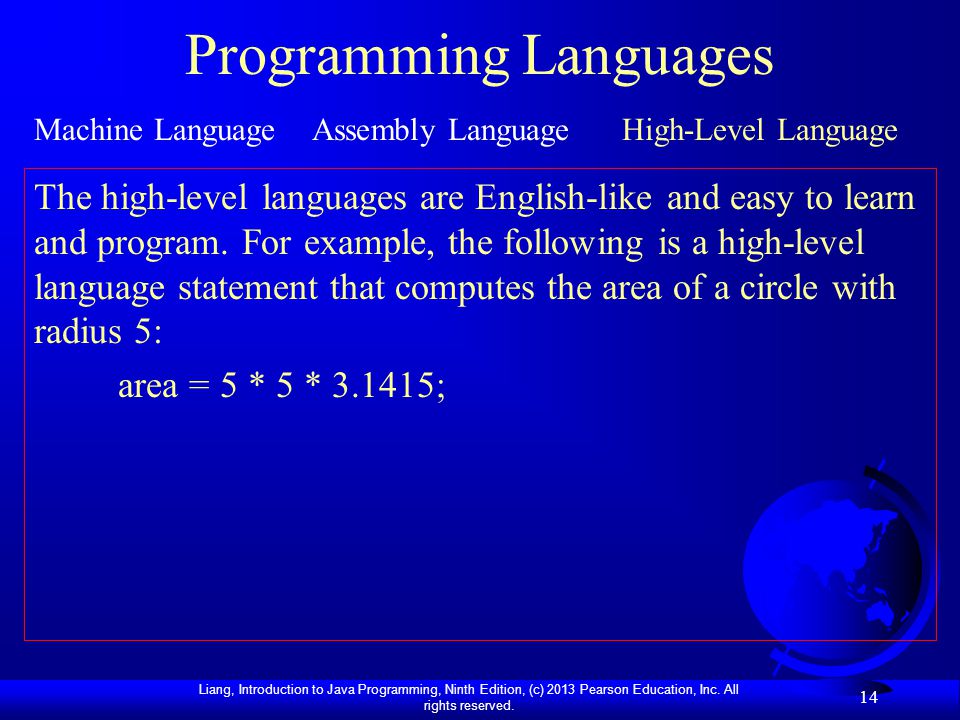 Programming Languages

Machine Language Assembly Language High-Level Language

The high-level languages are English-like and easy to learn and program. For example, the following is a high-level language statement that computes the area of a circle with radius 5:

area = 5 * 5 * 3.1415;

Liang, Introduction to Java Programming, Ninth Edition, (c) 2013 Pearson Education, Inc. All rights reserved.

14